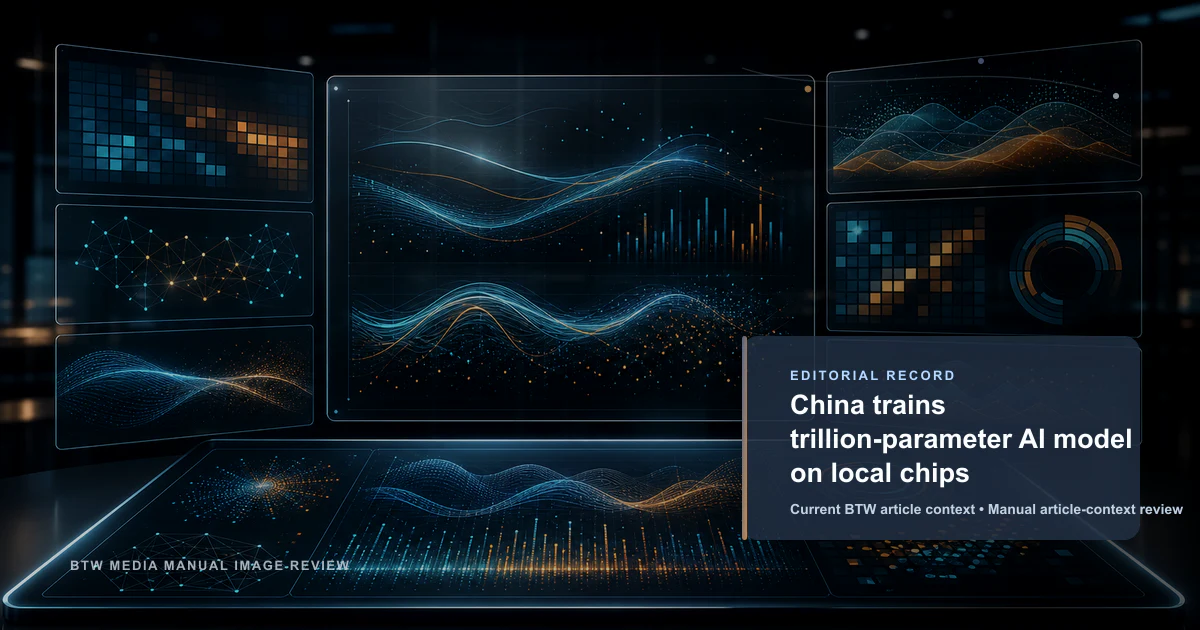 EDITORIAL RECORD

China trains trillion-parameter AI model on local chips

Current BTW article context • Manual article-context review

BTW MEDIA MANUAL IMAGE-REVIEW